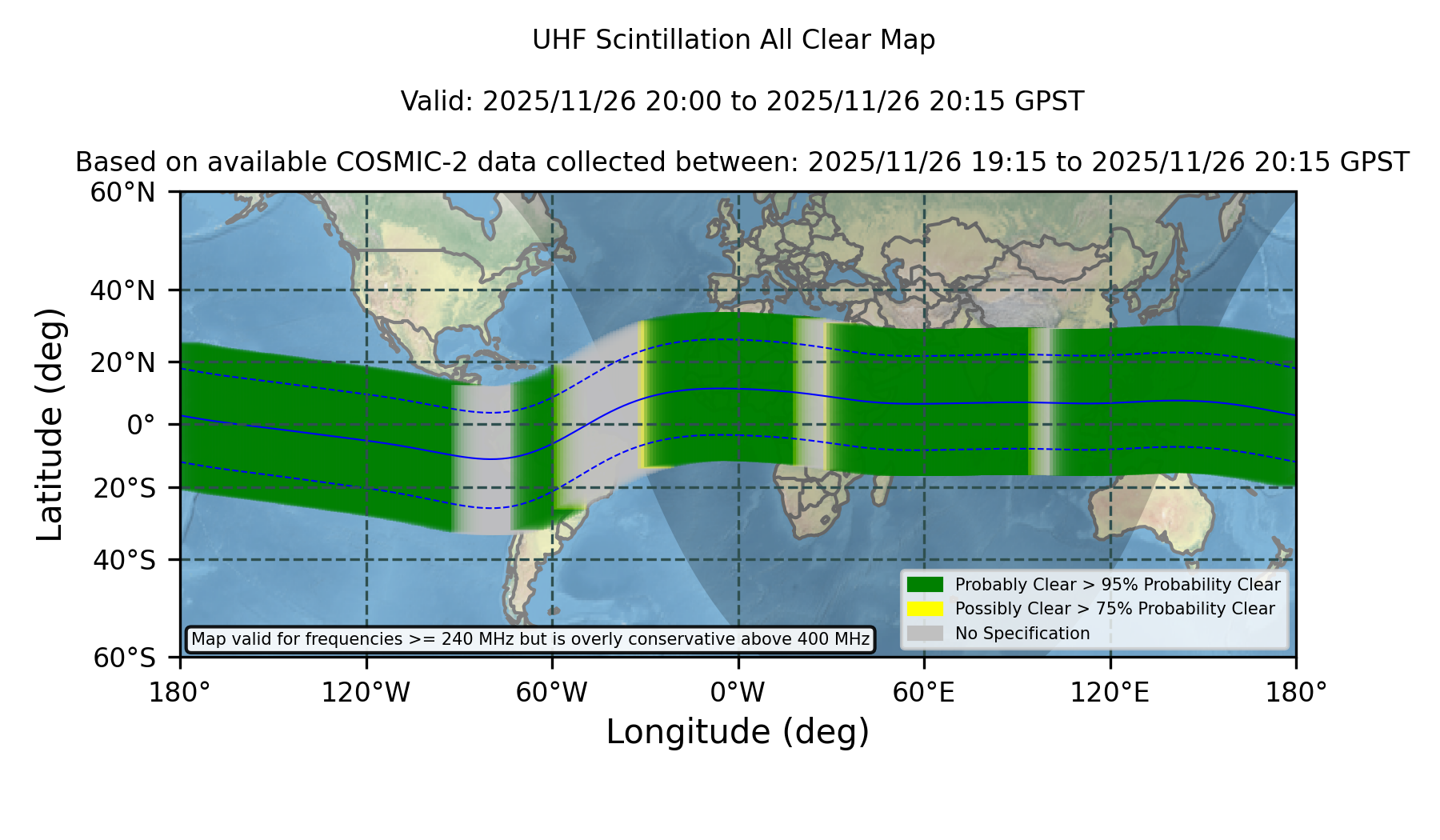 UHF Scintillation All Clear Map

Valid: 2025/11/26 20:00 to 2025/11/26 20:15 GPST

Based on available COSMIC-2 data collected between: 2025/11/26 19:15 to 2025/11/26 20:15 GPST

Latitude (deg)

60°N
40°N
20°N
0°
20°S
40°S
60°S

Probably Clear > 95% Probability Clear
Possibly Clear > 75% Probability Clear
No Specification

Map valid for frequencies >= 240 MHz but is overly conservative above 400 MHz

180° 120°W 60°W 0°W 60°E 120°E 180°

Longitude (deg)